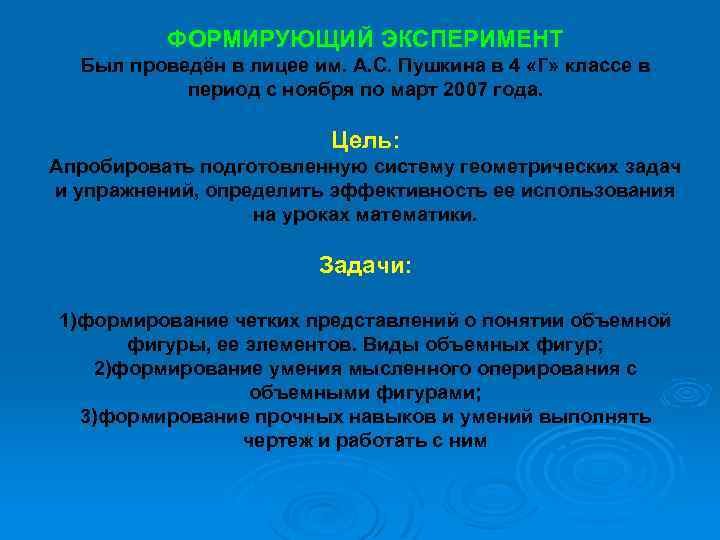 ФОРМИРУЮЩИЙ ЭКСПЕРИМЕНТ
Был проведён в лицее им. А.С. Пушкина в 4 «Г» классе в период с ноября по март 2007 года.

Цель:
Апробировать подготовленную систему геометрических задач и упражнений, определить эффективность ее использования на уроках математики.

Задачи:

1)формирование четких представлений о понятии объемной фигуры, ее элементов. Виды объемных фигур;
2)формирование умения мысленного оперирования с объемными фигурами;
3)формирование прочных навыков и умений выполнять чертеж и работать с ним